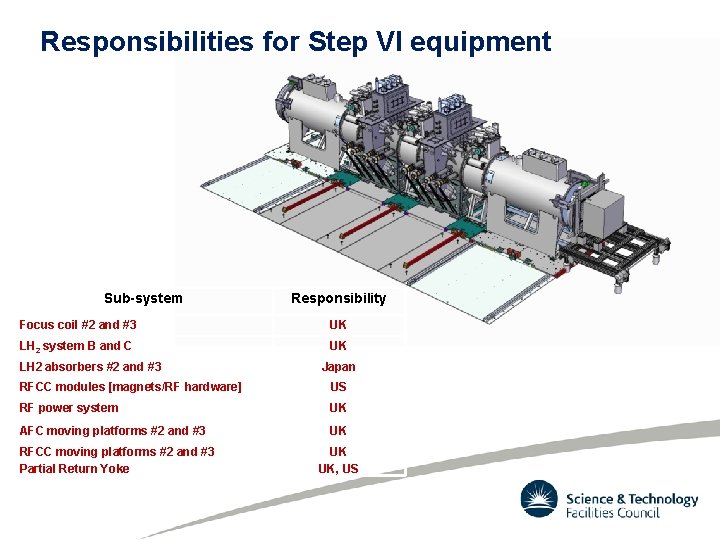 Responsibilities for Step VI equipment

| Sub-system | Responsibility |
|---|---|
| Focus coil #2 and #3 | UK |
| $LH_2$ system B and C | UK |
| LH2 absorbers #2 and #3 | Japan |
| RFCC modules [magnets/RF hardware] | US |
| RF power system | UK |
| AFC moving platforms #2 and #3 | UK |
| RFCC moving platforms #2 and #3 | UK |
| Partial Return Yoke | UK, US |

Science & Technology Facilities Council